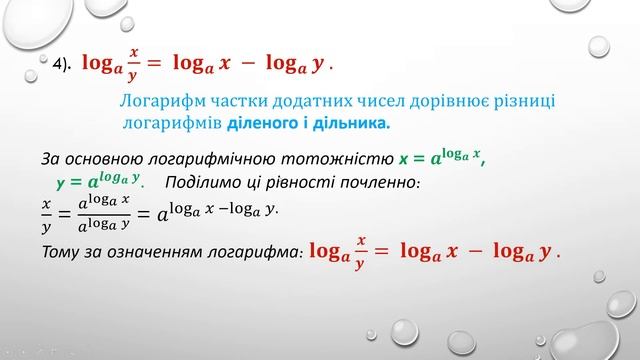 4). $\log_a \frac{x}{y} = \log_a x - \log_a y$ .

Логарифм частки додатних чисел дорівнює різниці логарифмів діленого і дільника.

За основною логарифмічною тотожністю $x = a^{\log_a x}$, $y = a^{\log_a y}$. Поділимо ці рівності почленно:

$\frac{x}{y} = \frac{a^{\log_a x}}{a^{\log_a y}} = a^{\log_a x - \log_a y}$.

Тому за означенням логарифма: $\log_a \frac{x}{y} = \log_a x - \log_a y$ .